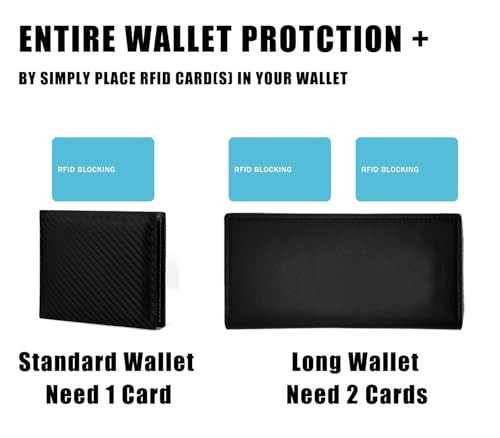 ENTIRE WALLET PROTCTION +

BY SIMPLY PLACE RFID CARD(S) IN YOUR WALLET

RFID BLOCKING

RFID BLOCKING

RFID BLOCKING

Standard Wallet
Need 1 Card

Long Wallet
Need 2 Cards